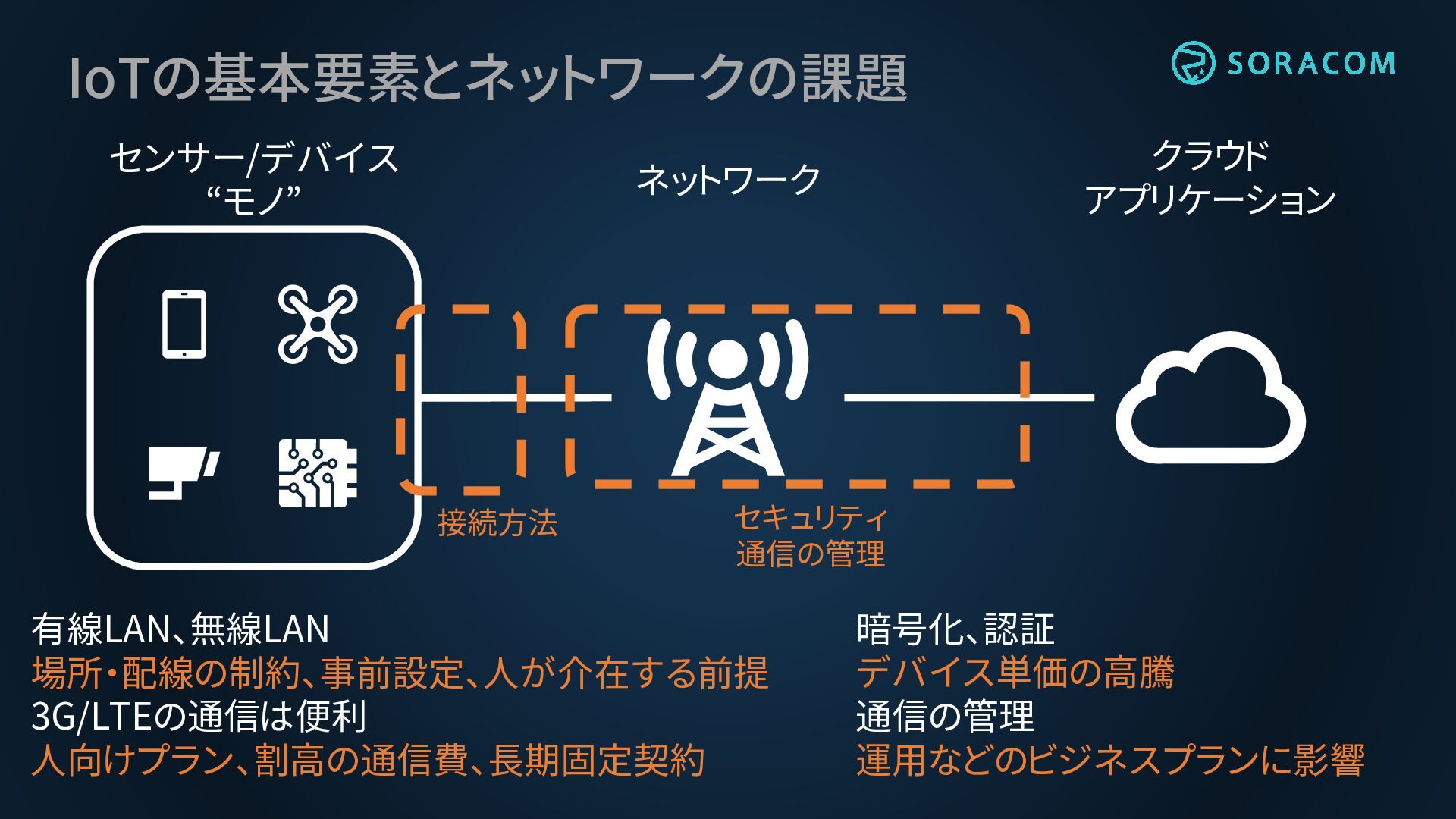 IoTの基本要素とネットワークの課題

SORACOM

センサー/デバイス
“モノ”

ネットワーク

クラウド
アプリケーション

接続方法

セキュリティ
通信の管理

有線LAN、無線LAN
場所・配線の制約、事前設定、人が介在する前提
3G/LTEの通信は便利
人向けプラン、割高の通信費、長期固定契約

暗号化、認証
デバイス単価の高騰
通信の管理
運用などのビジネスプランに影響